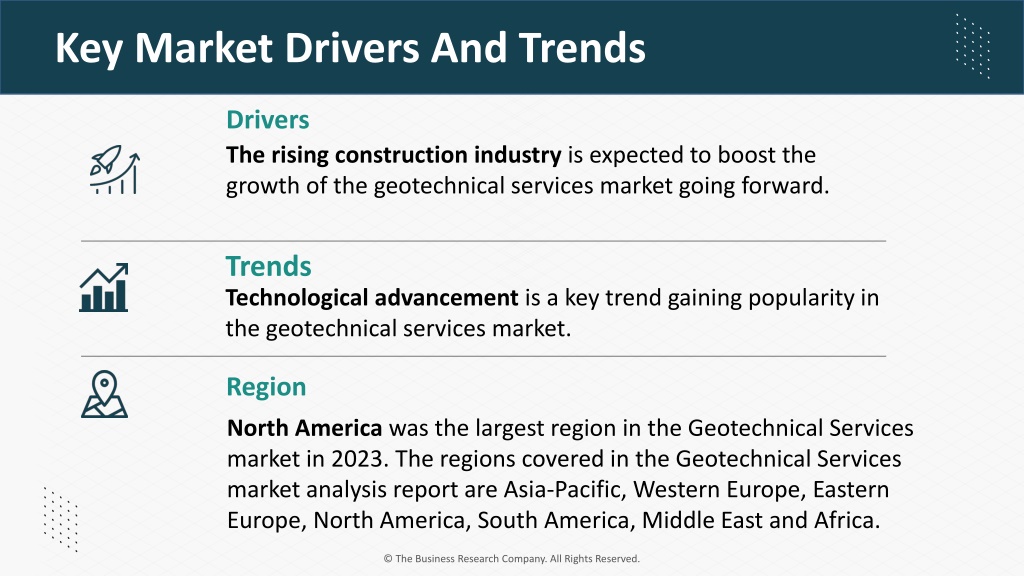 Key Market Drivers And Trends

Drivers

The rising construction industry is expected to boost the growth of the geotechnical services market going forward.

Trends

Technological advancement is a key trend gaining popularity in the geotechnical services market.

Region

North America was the largest region in the Geotechnical Services market in 2023. The regions covered in the Geotechnical Services market analysis report are Asia-Pacific, Western Europe, Eastern Europe, North America, South America, Middle East and Africa.

© The Business Research Company. All Rights Reserved.